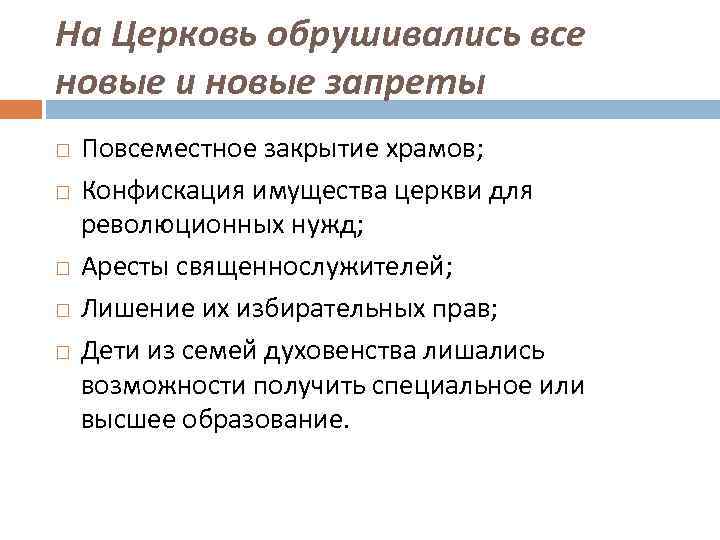 На Церковь обрушивались все новые и новые запреты

□ Повсеместное закрытие храмов;
□ Конфискация имущества церкви для революционных нужд;
□ Аресты священнослужителей;
□ Лишение их избирательных прав;
□ Дети из семей духовенства лишались возможности получить специальное или высшее образование.